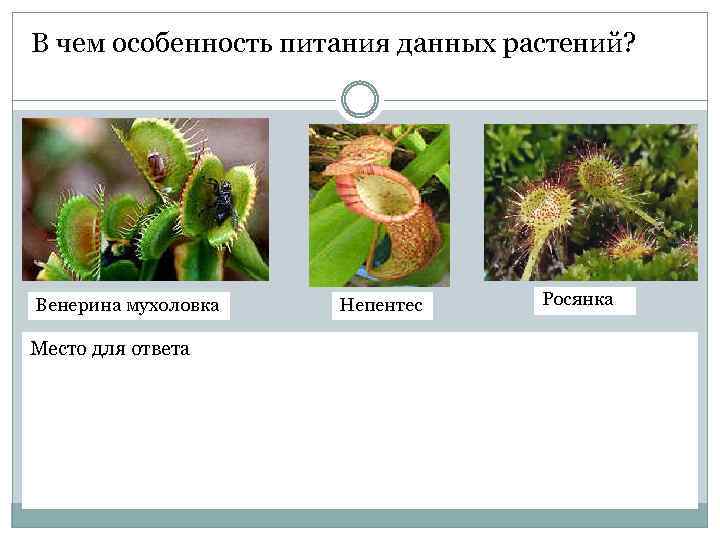 В чем особенность питания данных растений?

Венерина мухоловка

Непентес

Росянка

Место для ответа